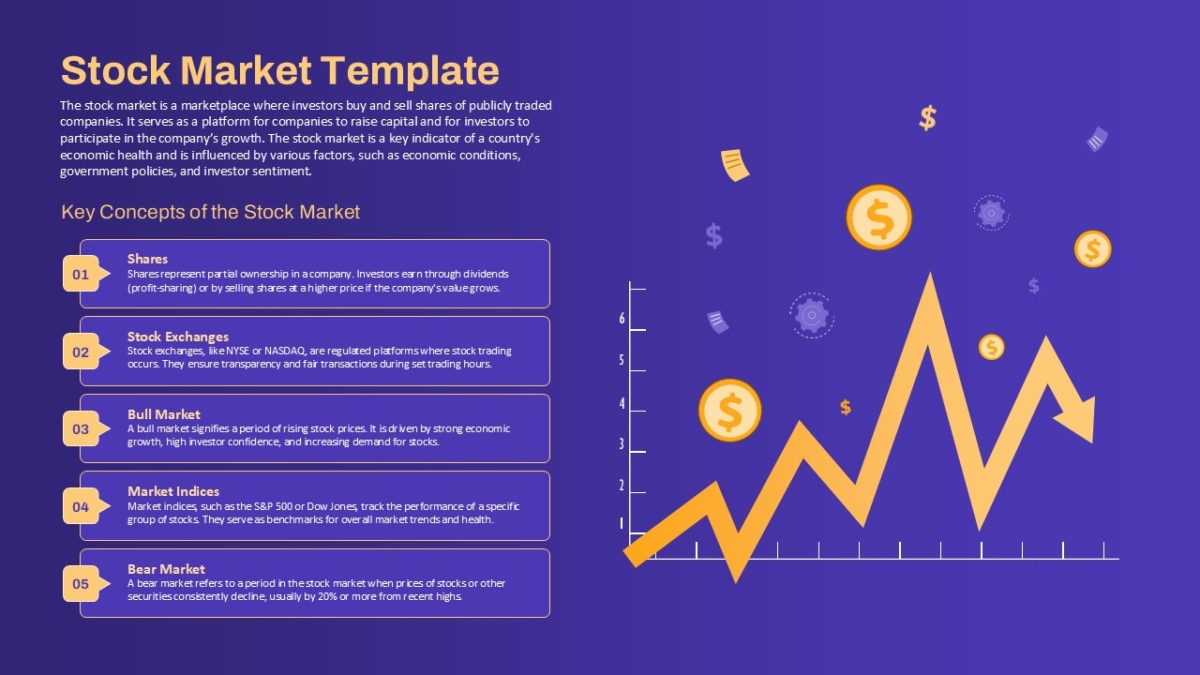 Stock Market Template

The stock market is a marketplace where investors buy and sell shares of publicly traded companies. It serves as a platform for companies to raise capital and for investors to participate in the company's growth. The stock market is a key indicator of a country's economic health and is influenced by various factors, such as economic conditions, government policies, and investor sentiment.

Key Concepts of the Stock Market

01
Shares
Shares represent partial ownership in a company. Investors earn through dividends (profit-sharing) or by selling shares at a higher price if the company's value grows.

02
Stock Exchanges
Stock exchanges, like NYSE or NASDAQ, are regulated platforms where stock trading occurs. They ensure transparency and fair transactions during set trading hours.

03
Bull Market
A bull market signifies a period of rising stock prices. It is driven by strong economic growth, high investor confidence, and increasing demand for stocks.

04
Market Indices
Market indices, such as the S&P 500 or Dow Jones, track the performance of a specific group of stocks. They serve as benchmarks for overall market trends and health.

05
Bear Market
A bear market refers to a period in the stock market when prices of stocks or other securities consistently decline, usually by 20% or more from recent highs.

$
$
$
$
$
$
$
$
6
5
4
3
2
1